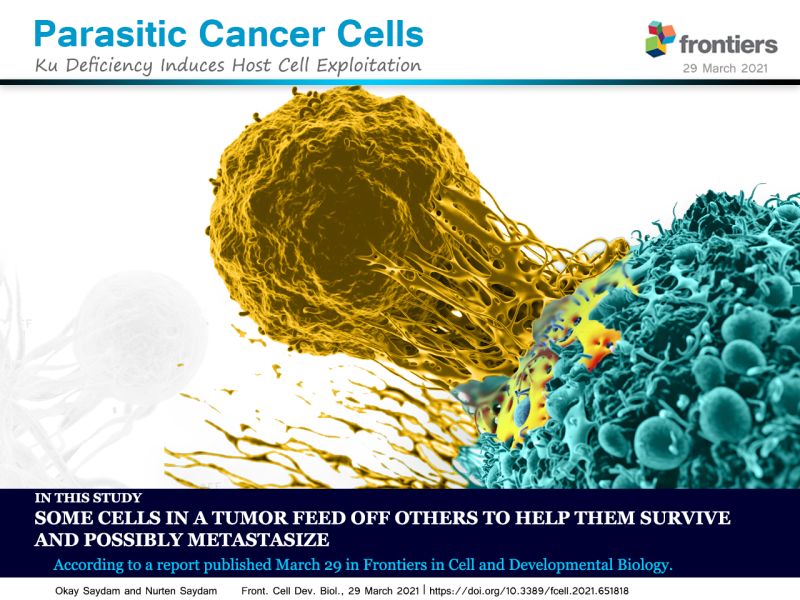 Parasitic Cancer Cells
Ku Deficiency Induces Host Cell Exploitation

frontiers
29 March 2021

IN THIS STUDY
SOME CELLS IN A TUMOR FEED OFF OTHERS TO HELP THEM SURVIVE AND POSSIBLY METASTASIZE
According to a report published March 29 in Frontiers in Cell and Developmental Biology.

Okay Saydam and Nurten Saydam Front. Cell Dev. Biol., 29 March 2021 | https://doi.org/10.3389/fcell.2021.651818